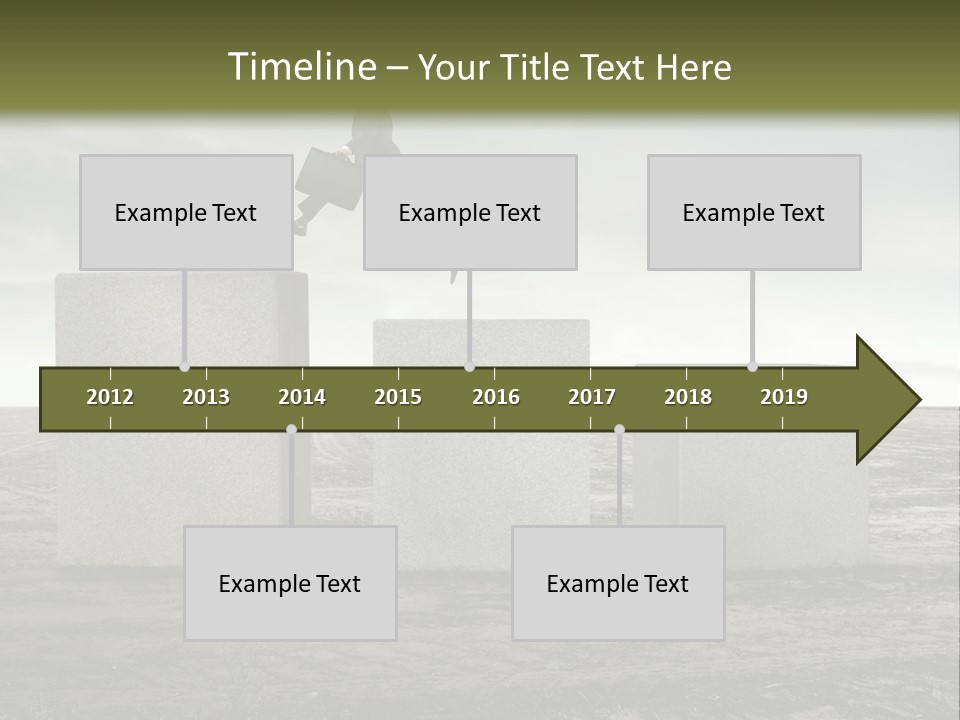 Timeline – Your Title Text Here

Example Text

Example Text

Example Text

2012 2013 2014 2015 2016 2017 2018 2019

Example Text

Example Text